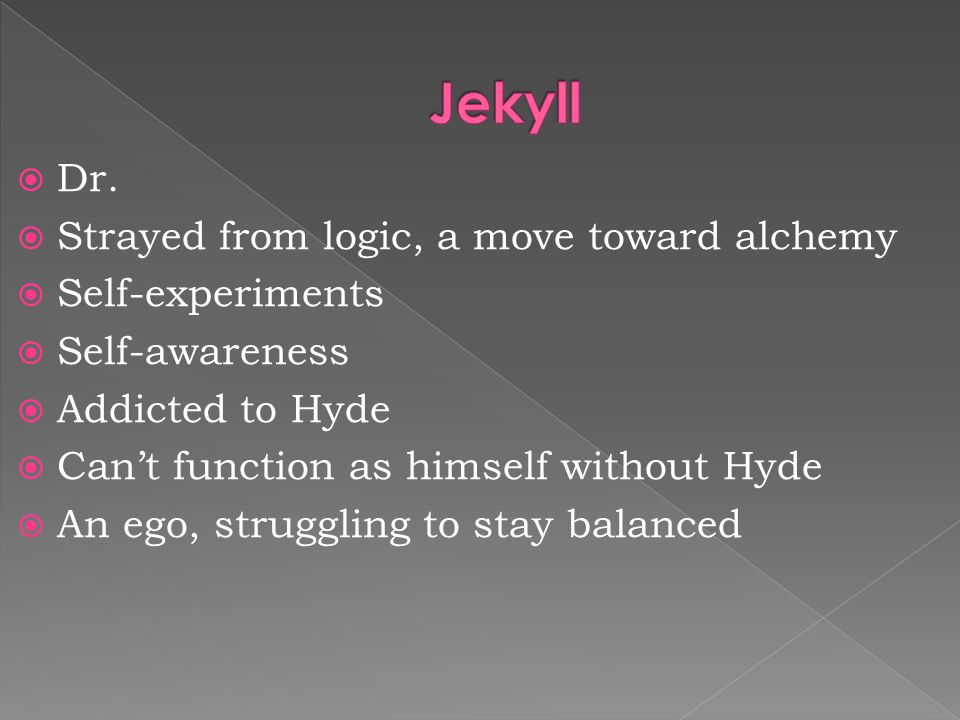 Jekyll

Dr.
Strayed from logic, a move toward alchemy
Self-experiments
Self-awareness
Addicted to Hyde
Can’t function as himself without Hyde
An ego, struggling to stay balanced